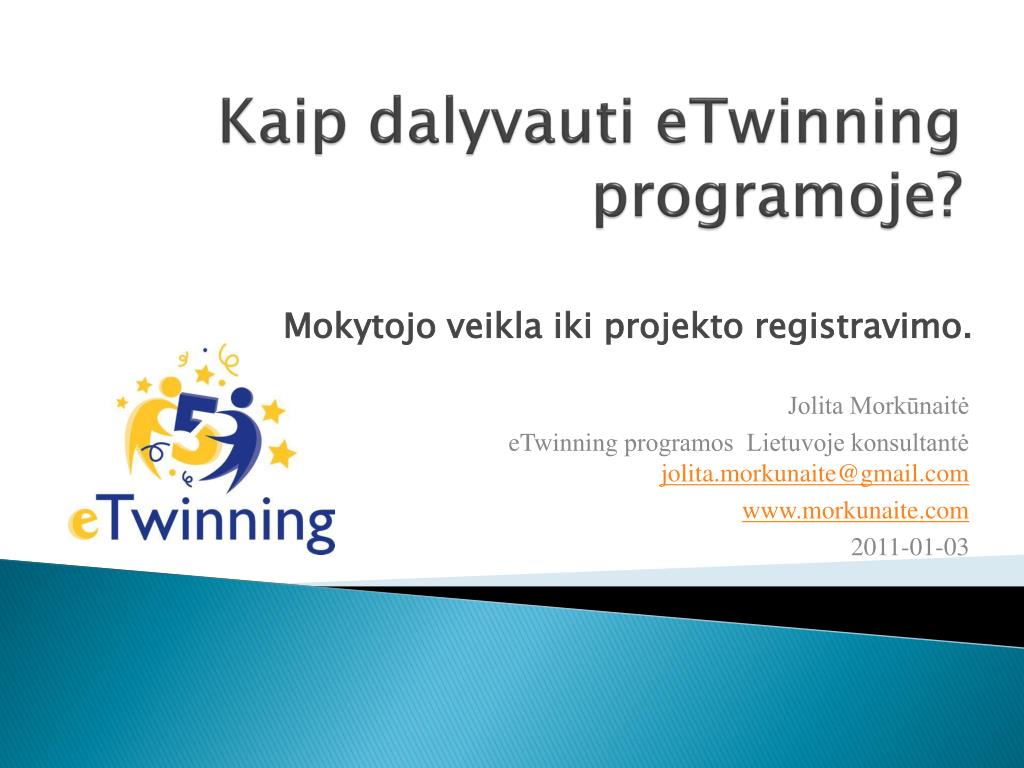 Kaip dalyvauti eTwinning programoje?

Mokytojo veikla iki projekto registravimo.

5

eTwinning

Jolita Morkūnaitė

eTwinning programos Lietuvoje konsultantė
jolita.morkunaite@gmail.com

www.morkunaite.com

2011-01-03